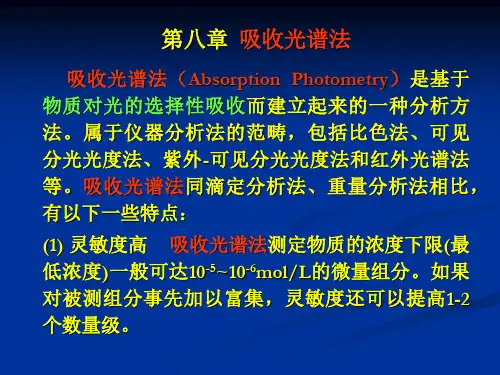 第八章 吸收光谱法

吸收光谱法（Absorption Photometry）是基于物质对光的选择性吸收而建立起来的一种分析方法。属于仪器分析法的范畴，包括比色法、可见分光光度法、紫外-可见分光光度法和红外光谱法等。吸收光谱法同滴定分析法、重量分析法相比，有以下一些特点：

(1) 灵敏度高　吸收光谱法测定物质的浓度下限(最低浓度)一般可达$10^{-5}$~$10^{-6}$mol/L的微量组分。如果对被测组分事先加以富集，灵敏度还可以提高1-2个数量级。